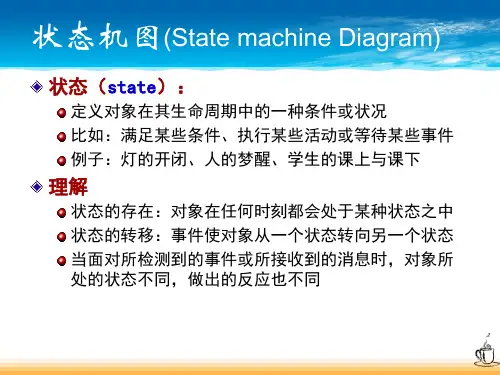 状态机图(State machine Diagram)

状态（state）：

定义对象在其生命周期中的一种条件或状况

比如：满足某些条件、执行某些活动或等待某些事件

例子：灯的开闭、人的梦醒、学生的课上与课下

理解

状态的存在：对象在任何时刻都会处于某种状态之中

状态的转移：事件使对象从一个状态转向另一个状态

当面对所检测到的事件或所接收到的消息时，对象所处的状态不同，做出的反应也不同